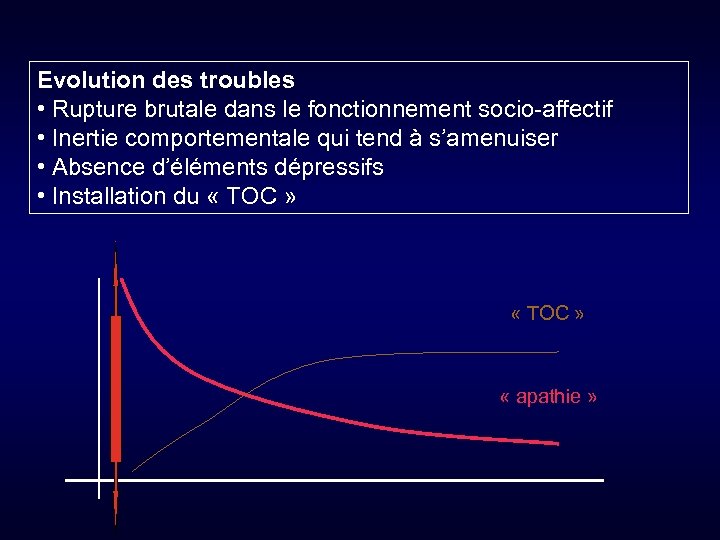 Evolution des troubles
• Rupture brutale dans le fonctionnement socio-affectif
• Inertie comportementale qui tend à s'amenuiser
• Absence d'éléments dépressifs
• Installation du « TOC »

« TOC »

« apathie »